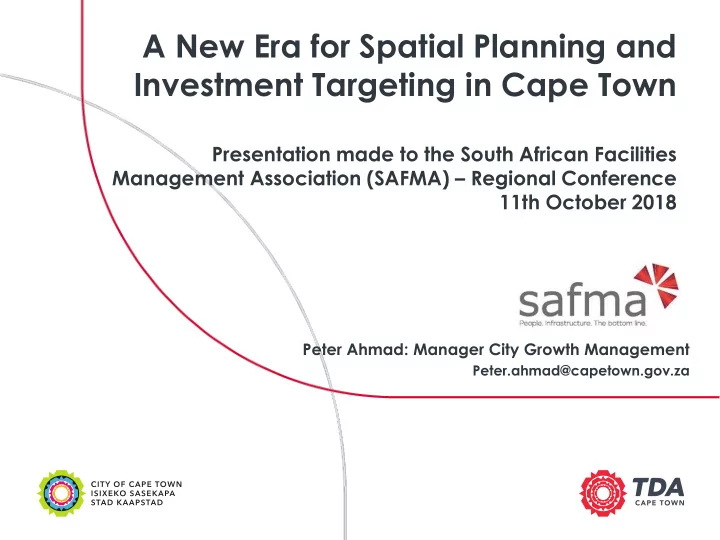 A New Era for Spatial Planning and Investment Targeting in Cape Town

Presentation made to the South African Facilities Management Association (SAFMA) – Regional Conference
11th October 2018

safma
People. Infrastructure. The bottom line.

Peter Ahmad: Manager City Growth Management
Peter.ahmad@capetown.gov.za

CITY OF CAPE TOWN
ISIXEKO SASEKAPA
STAD KAAPSTAD

TDA
CAPE TOWN